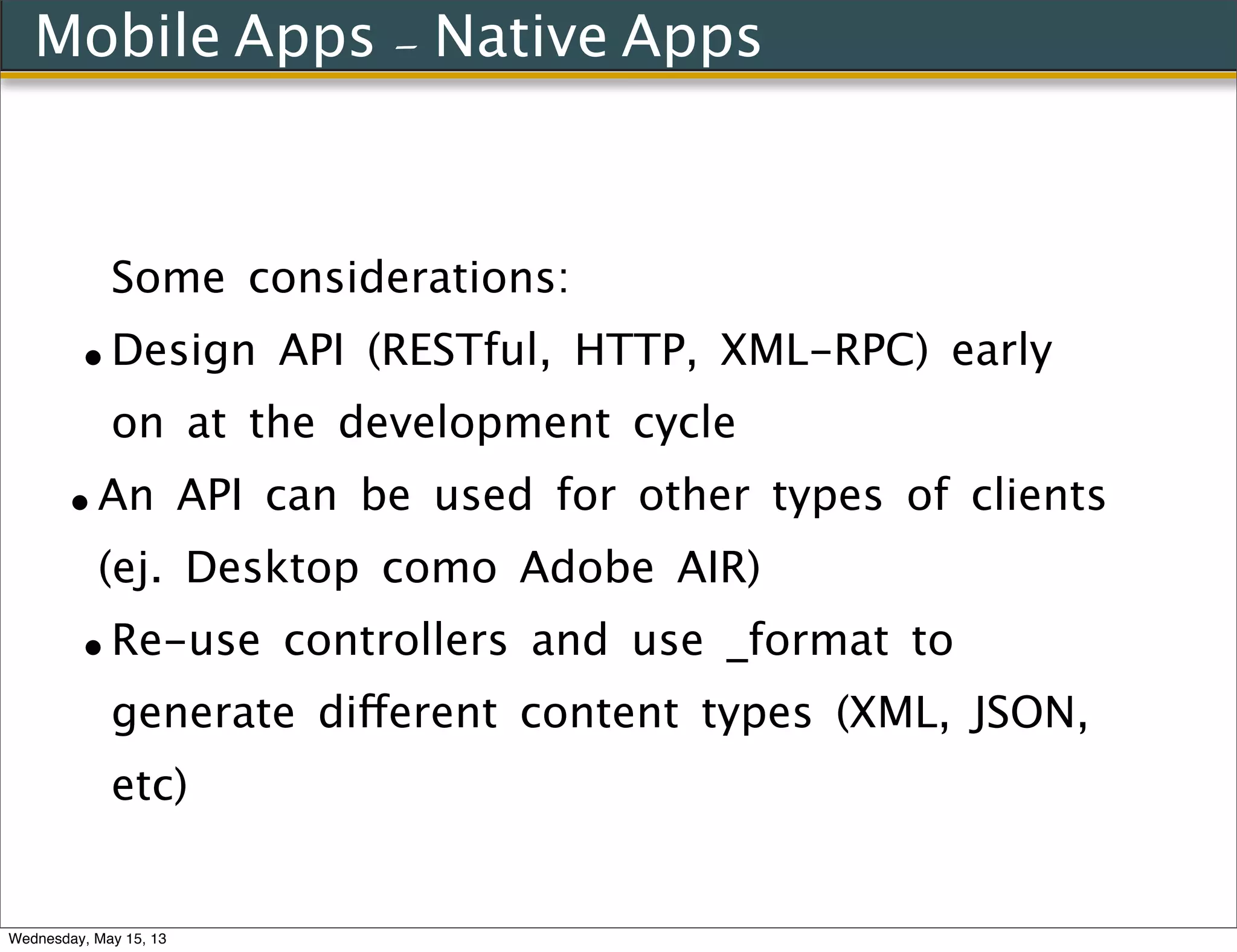 Mobile Apps - Native Apps

Some considerations:

• Design API (RESTful, HTTP, XML-RPC) early on at the development cycle

• An API can be used for other types of clients (ej. Desktop como Adobe AIR)

• Re-use controllers and use _format to generate different content types (XML, JSON, etc)

Wednesday, May 15, 13